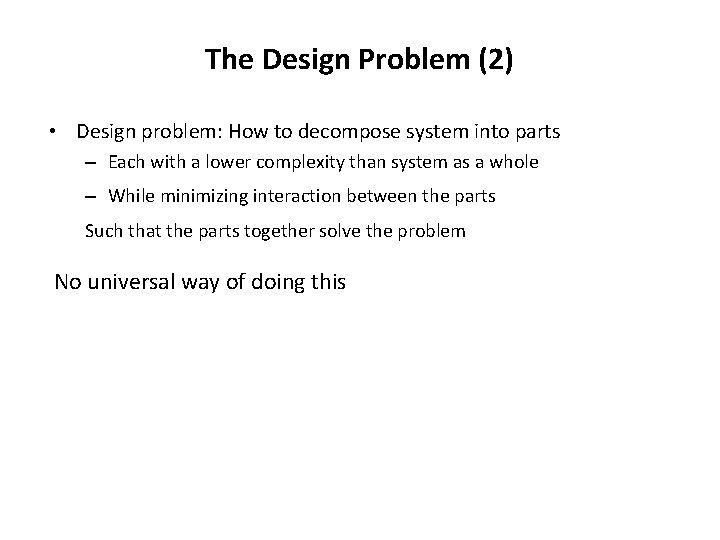 The Design Problem (2)

• Design problem: How to decompose system into parts
– Each with a lower complexity than system as a whole
– While minimizing interaction between the parts
Such that the parts together solve the problem

No universal way of doing this